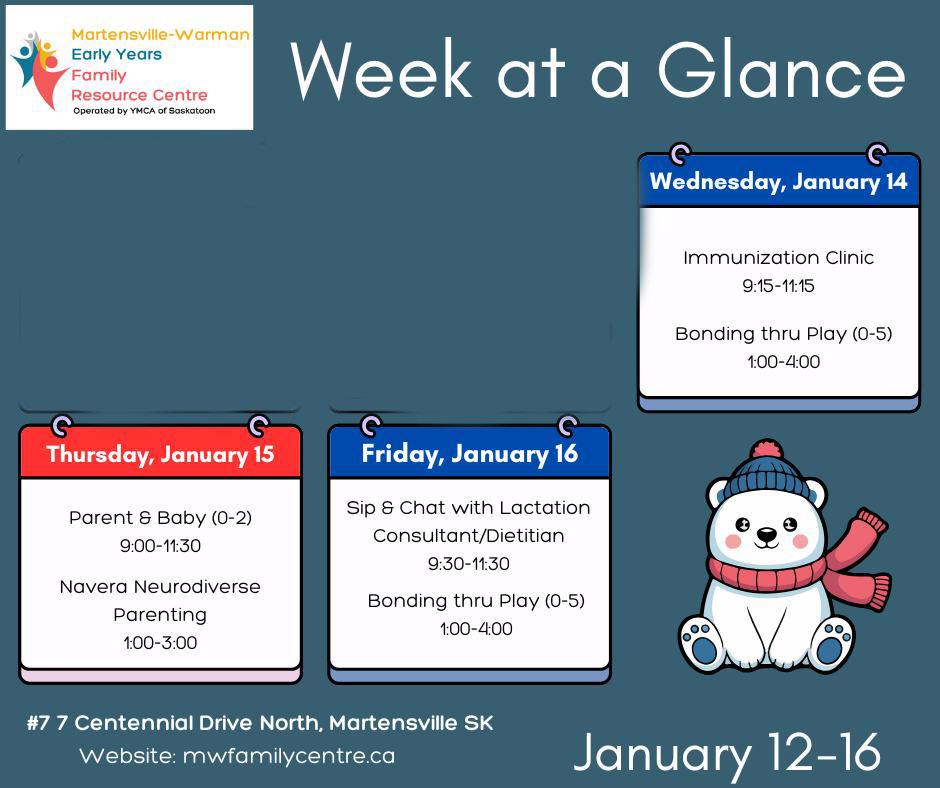 Martensville-Warman Early Years Family Resource Centre
Operated by YMCA of Saskatoon

Week at a Glance

Wednesday, January 14

Immunization Clinic
9:15-11:15

Bonding thru Play (0-5)
1:00-4:00

Thursday, January 15

Parent & Baby (0-2)
9:00-11:30

Navera Neurodiverse Parenting
1:00-3:00

Friday, January 16

Sip & Chat with Lactation Consultant/Dietitian
9:30-11:30

Bonding thru Play (0-5)
1:00-4:00

#7 7 Centennial Drive North, Martensville SK
Website: mwfamilycentre.ca

January 12-16